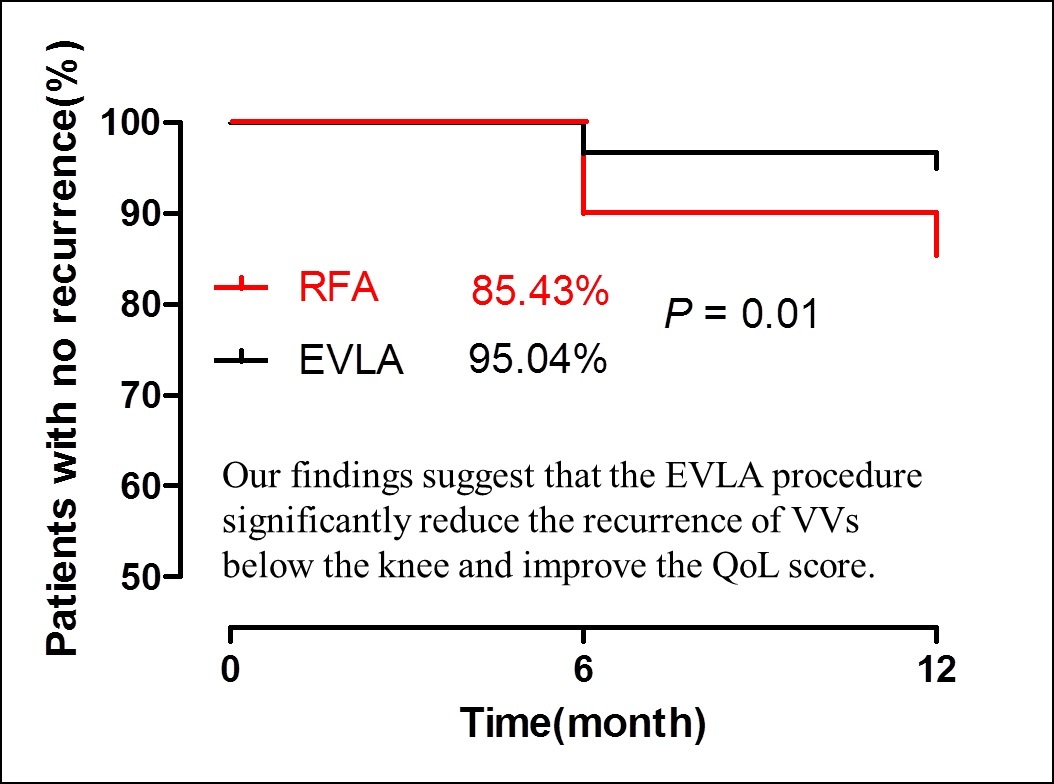 Patients with no recurrence(%)

100
90
80
70
60
50

RFA 85.43%
EVLA 95.04%

$P$ = 0.01

Our findings suggest that the EVLA procedure significantly reduce the recurrence of VVs below the knee and improve the QoL score.

0
6
12

Time(month)